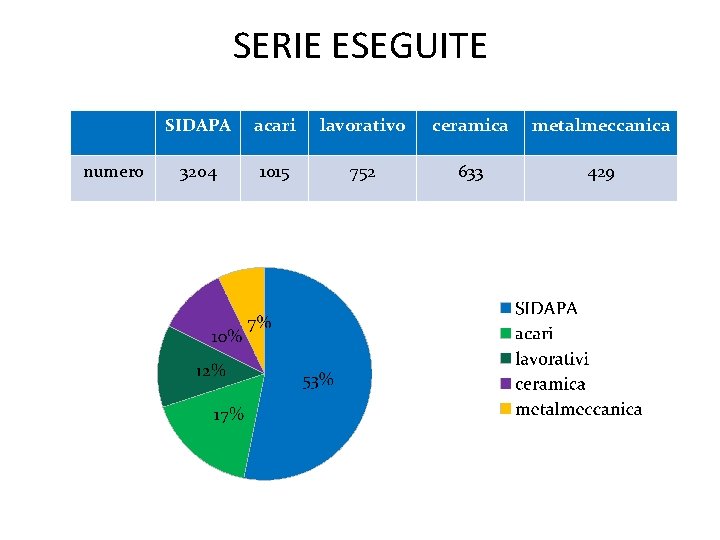 SERIE ESEGUITE

| | SIDAPA | acari | lavorativo | ceramica | metalmeccanica |
|---|---|---|---|---|---|
| numero | 3204 | 1015 | 752 | 633 | 429 |

53%
17%
12%
10%
7%

SIDAPA
acari
lavorativi
ceramica
metalmeccanica